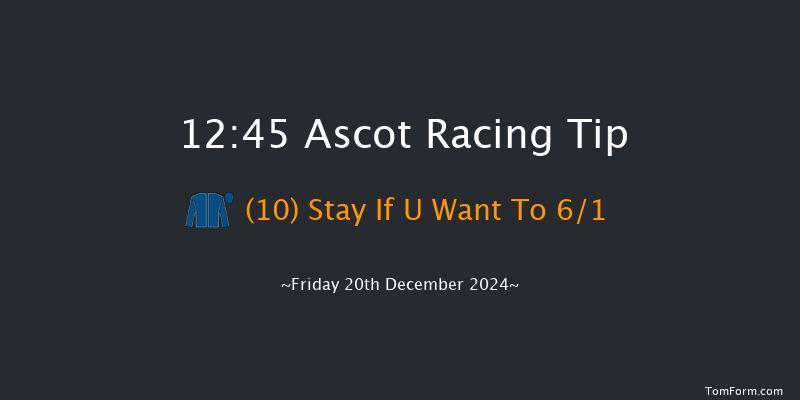 12:45 Ascot Racing Tip

(10) Stay If U Want To 6/1

~Friday 20th December 2024~

TomForm.com